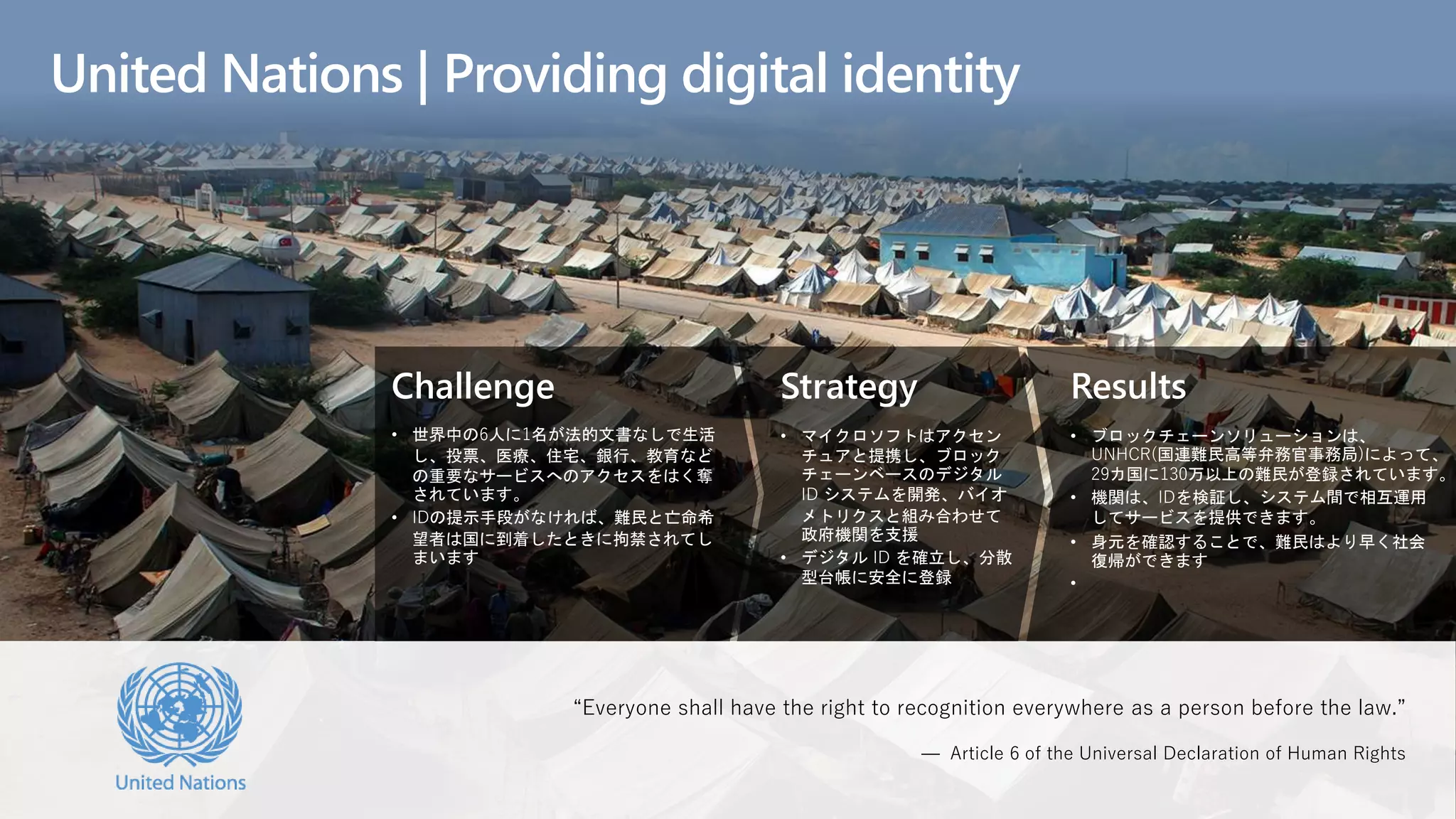 United Nations | Providing digital identity

Challenge

• 世界中の6人に1名が法的文書なしで生活し、投票、医療、住宅、銀行、教育などの重要なサービスへのアクセスをはく奪されています。
• IDの提示手段がなければ、難民と亡命希望者は国に到着したときに拘禁されてしまいます

Strategy

• マイクロソフトはアクセンチュアと提携し、ブロックチェーンベースのデジタル ID システムを開発、バイオメトリクスと組み合わせて政府機関を支援
• デジタル ID を確立し、分散型台帳に安全に登録

Results

• ブロックチェーンソリューションは、UNHCR(国連難民高等弁務官事務局)によって、29カ国に130万以上の難民が登録されています。
• 機関は、IDを検証し、システム間で相互運用してサービスを提供できます。
• 身元を確認することで、難民はより早く社会復帰ができます
•

United Nations

“Everyone shall have the right to recognition everywhere as a person before the law.”

— Article 6 of the Universal Declaration of Human Rights